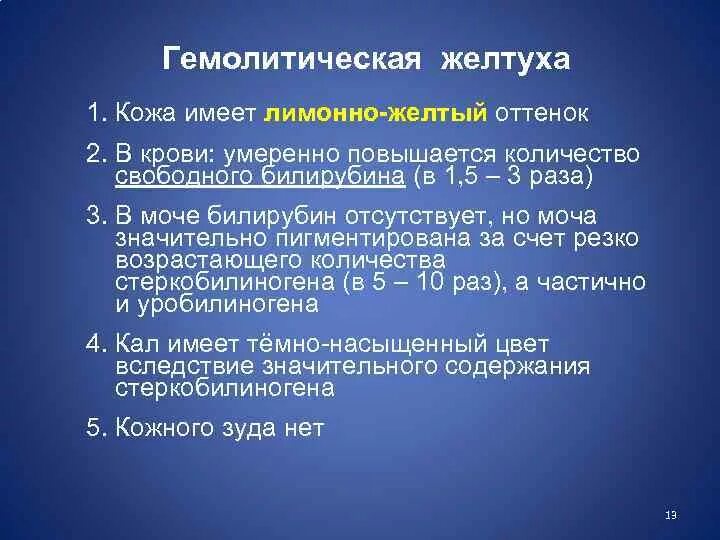 Гемолитическая желтуха

1. Кожа имеет лимонно-желтый оттенок

2. В крови: умеренно повышается количество свободного билирубина (в 1,5 – 3 раза)

3. В моче билирубин отсутствует, но моча значительно пигментирована за счет резко возрастающего количества стеркобилиногена (в 5 – 10 раз), а частично и уробилиногена

4. Кал имеет тёмно-насыщенный цвет вследствие значительного содержания стеркобилиногена

5. Кожного зуда нет

13